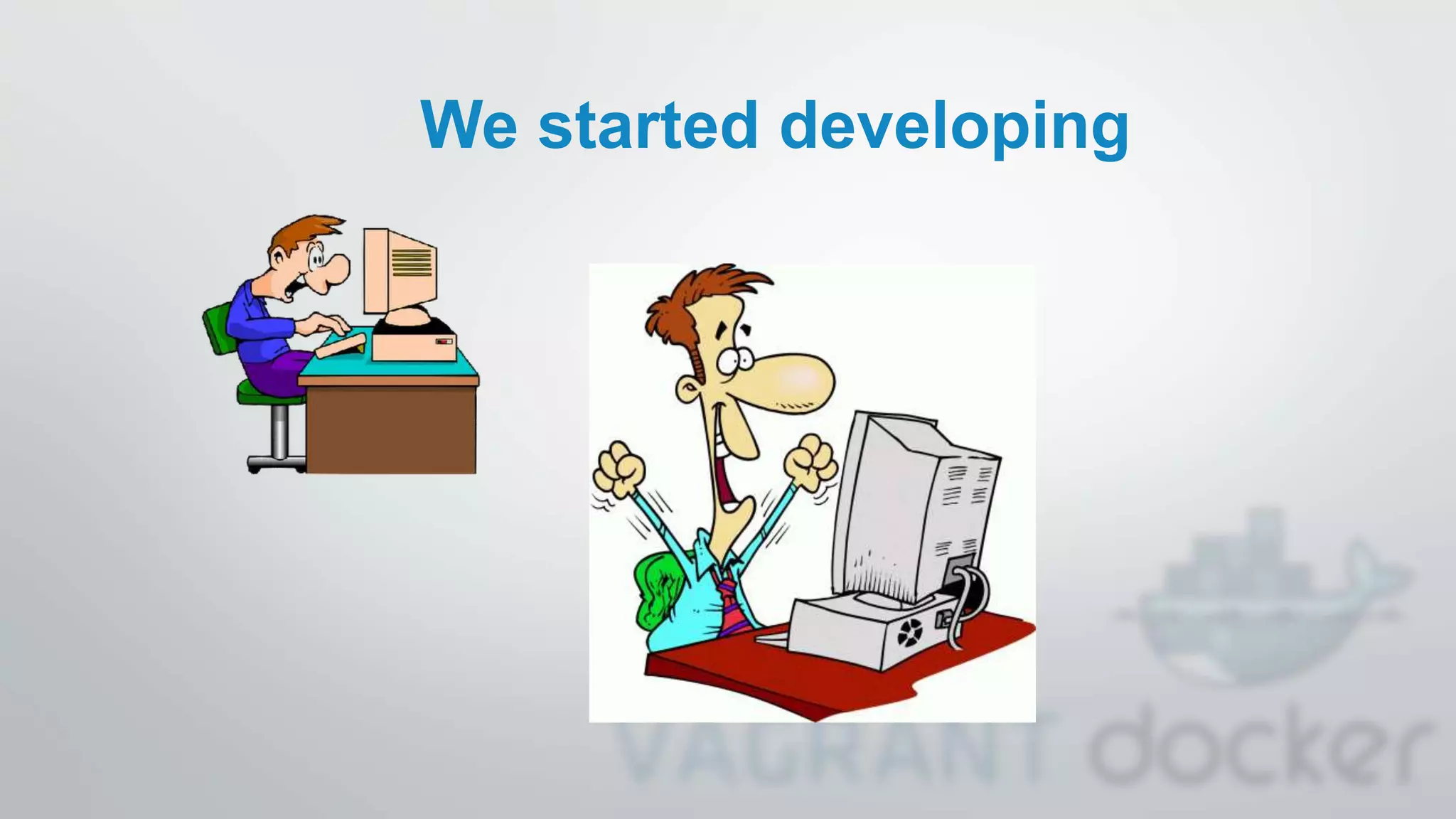 We started developing

VAGRANT docker